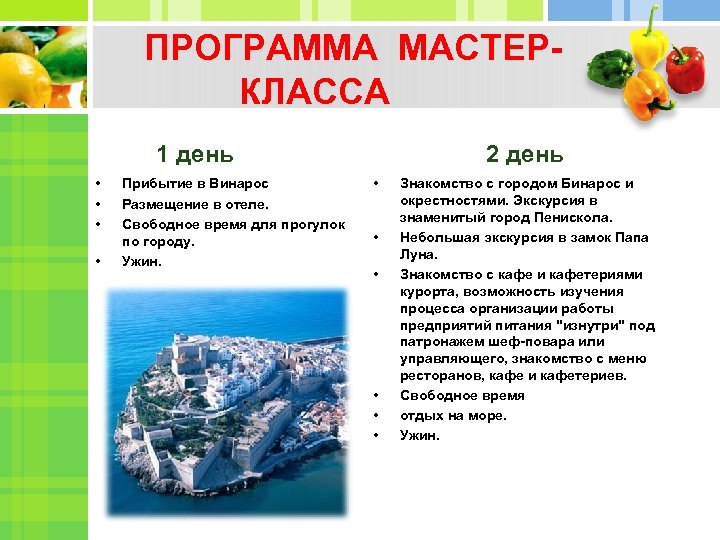 ПРОГРАММА МАСТЕР-КЛАССА

1 день

• Прибытие в Винарос
• Размещение в отеле.
• Свободное время для прогулок по городу.
• Ужин.

2 день

• Знакомство с городом Бинарос и окрестностями. Экскурсия в знаменитый город Пенискола.
• Небольшая экскурсия в замок Папа Луна.
• Знакомство с кафе и кафетериями курорта, возможность изучения процесса организации работы предприятий питания "изнутри" под патронажем шеф-повара или управляющего, знакомство с меню ресторанов, кафе и кафетериев.
• Свободное время
• отдых на море.
• Ужин.